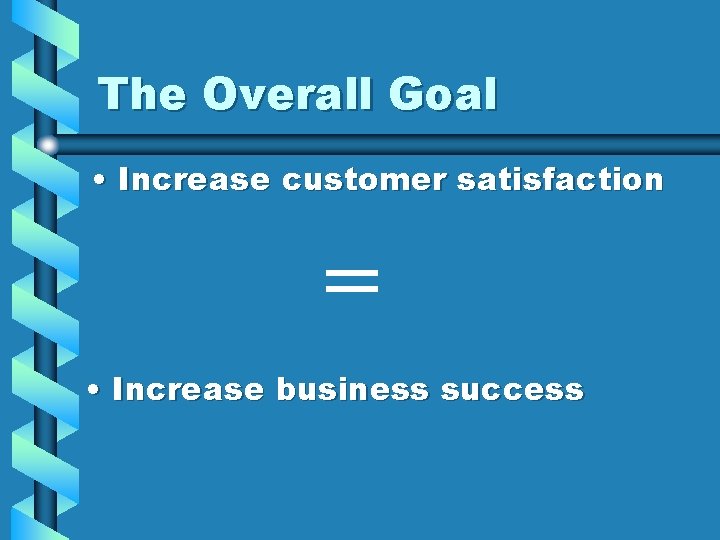 The Overall Goal

• Increase customer satisfaction

=

• Increase business success